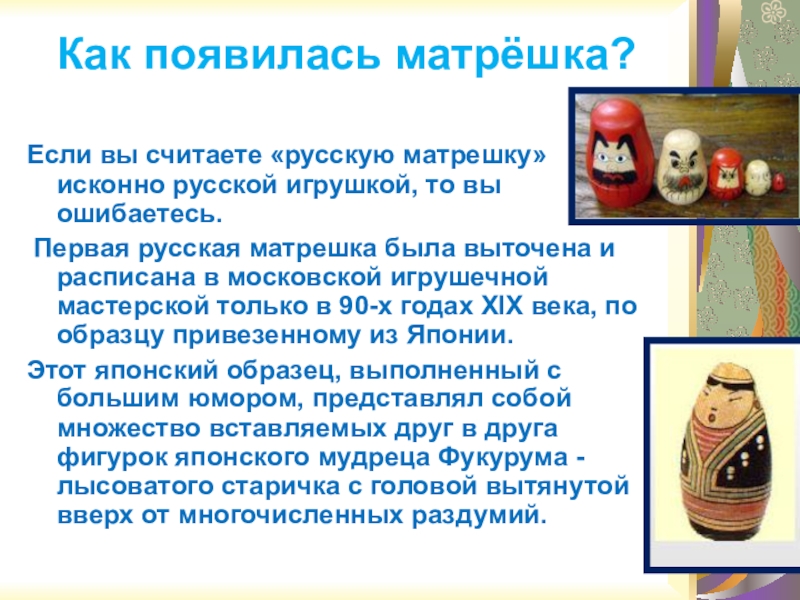 Как появилась матрёшка?

Если вы считаете «русскую матрешку» исконно русской игрушкой, то вы ошибаетесь.

Первая русская матрешка была выточена и расписана в московской игрушечной мастерской только в 90-х годах XIX века, по образцу привезенному из Японии.

Этот японский образец, выполненный с большим юмором, представлял собой множество вставляемых друг в друга фигурок японского мудреца Фукурума - лысоватого старичка с головой вытянутой вверх от многочисленных раздумий.